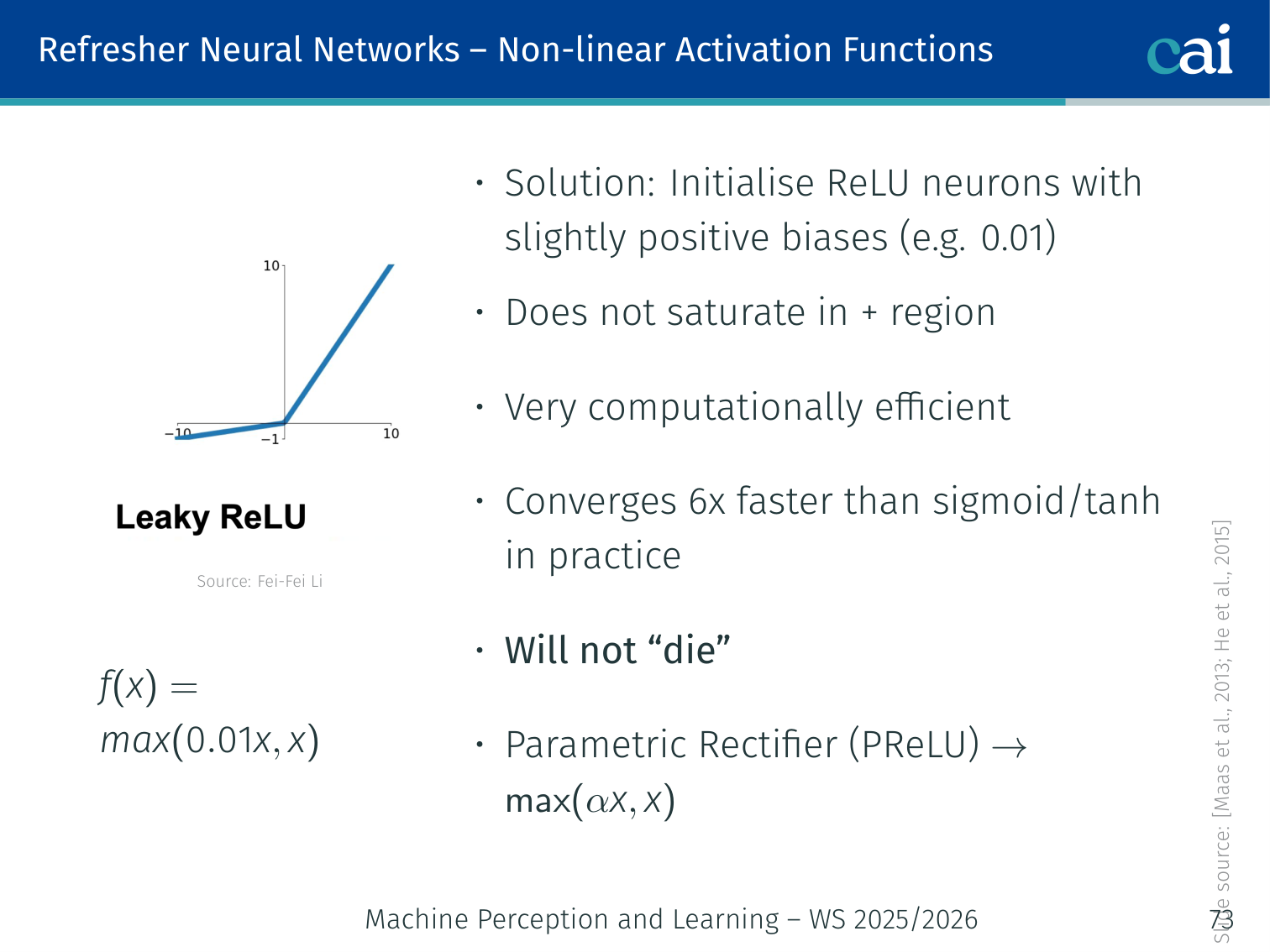 Refresher Neural Networks – Non-linear Activation Functions

cai

10

−10

−1

10

Leaky ReLU

Source: Fei-Fei Li

$f(x) = max(0.01x, x)$

• Solution: Initialise ReLU neurons with slightly positive biases (e.g. 0.01)

• Does not saturate in + region

• Very computationally efficient

• Converges 6x faster than sigmoid/tanh in practice

• Will not “die”

• Parametric Rectifier (PReLU) $\rightarrow$ $\max(\alpha x, x)$

Slide source: [Maas et al., 2013; He et al., 2015]

Machine Perception and Learning – WS 2025/2026

73